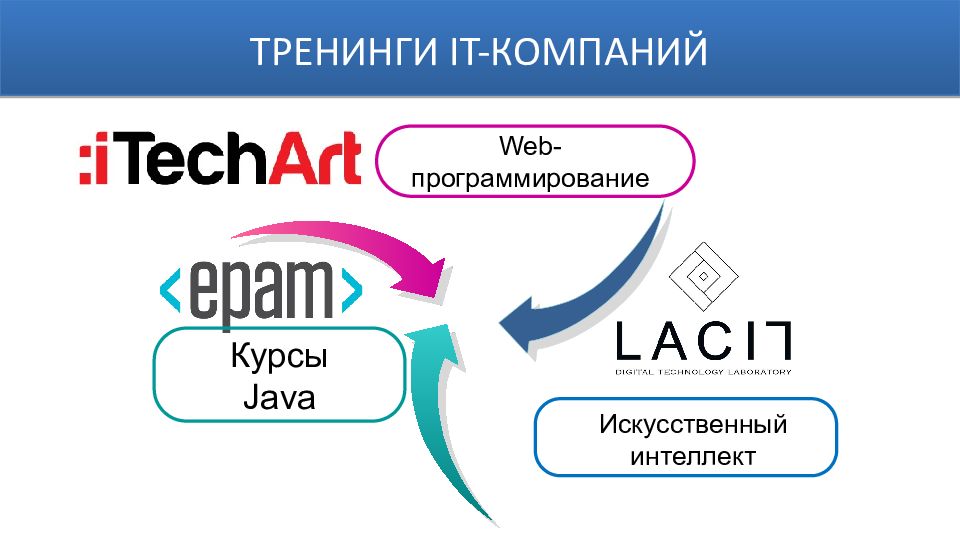 ТРЕНИНГИ IT-КОМПАНИЙ

:iTechArt

Web-программирование

<epam>

Курсы Java

LACIT

DIGITAL TECHNOLOGY LABORATORY

Искусственный интеллект